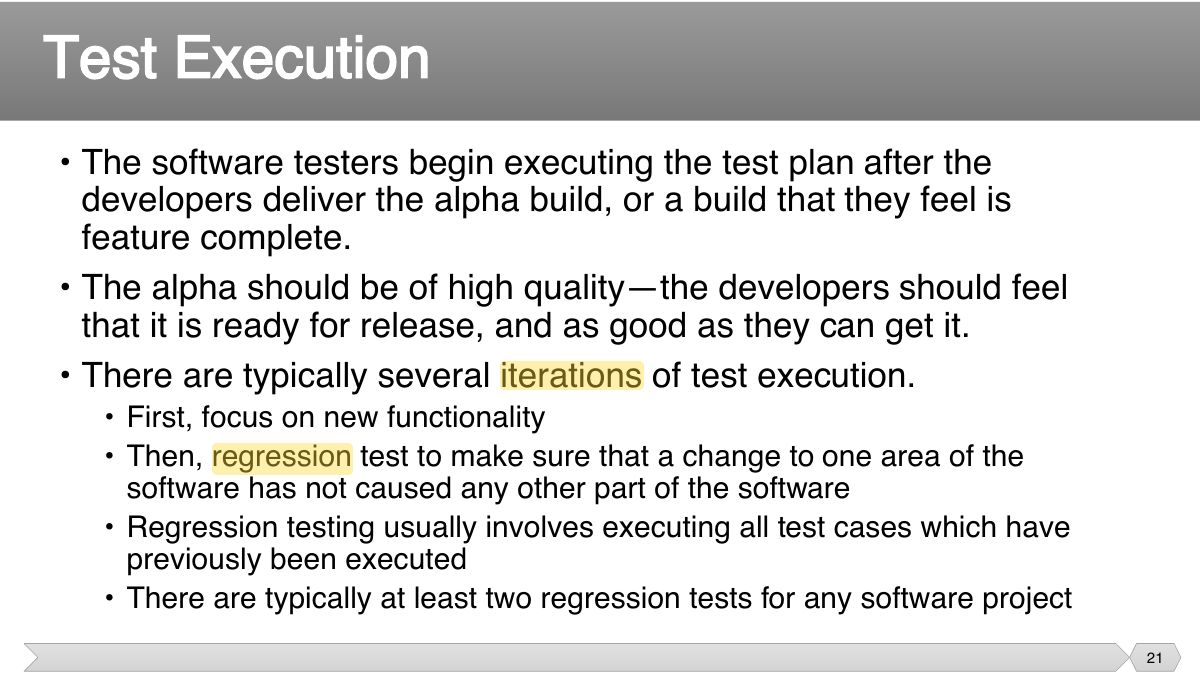 Test Execution

• The software testers begin executing the test plan after the developers deliver the alpha build, or a build that they feel is feature complete.

• The alpha should be of high quality—the developers should feel that it is ready for release, and as good as they can get it.

• There are typically several iterations of test execution.
• First, focus on new functionality
• Then, regression test to make sure that a change to one area of the software has not caused any other part of the software
• Regression testing usually involves executing all test cases which have previously been executed
• There are typically at least two regression tests for any software project

21